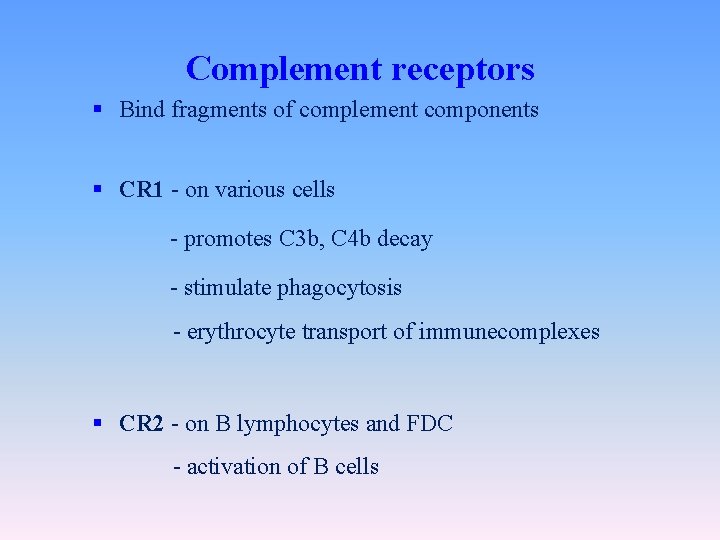 Complement receptors

▪ Bind fragments of complement components

▪ CR1 - on various cells

- promotes C3b, C4b decay

- stimulate phagocytosis

- erythrocyte transport of immunecomplexes

▪ CR2 - on B lymphocytes and FDC

- activation of B cells